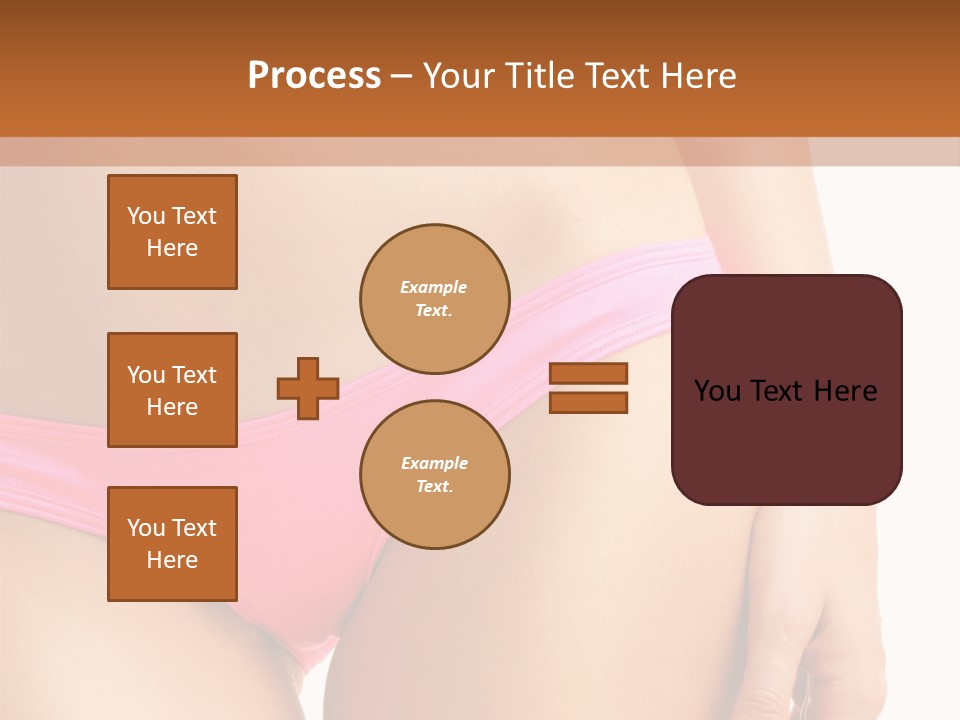 Process – Your Title Text Here

You Text Here

You Text Here

You Text Here

Example Text.

Example Text.

You Text Here